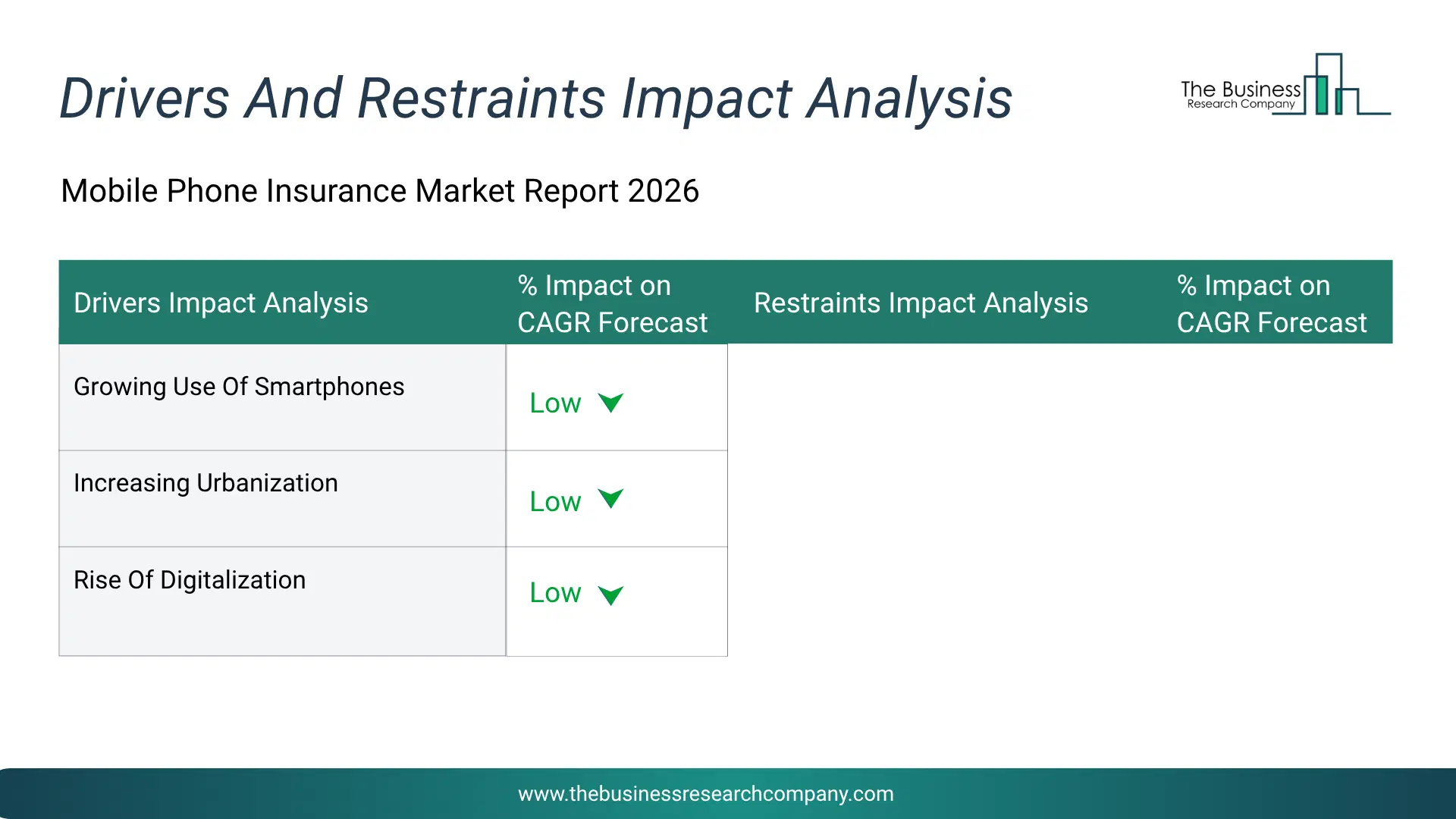 Drivers And Restraints Impact Analysis

The Business Research Company

Mobile Phone Insurance Market Report 2026

| Drivers Impact Analysis | % Impact on CAGR Forecast | Restraints Impact Analysis | % Impact on CAGR Forecast |
|---|---|---|---|
| Growing Use Of Smartphones | Low | | |
| Increasing Urbanization | Low | | |
| Rise Of Digitalization | Low | | |

www.thebusinessresearchcompany.com